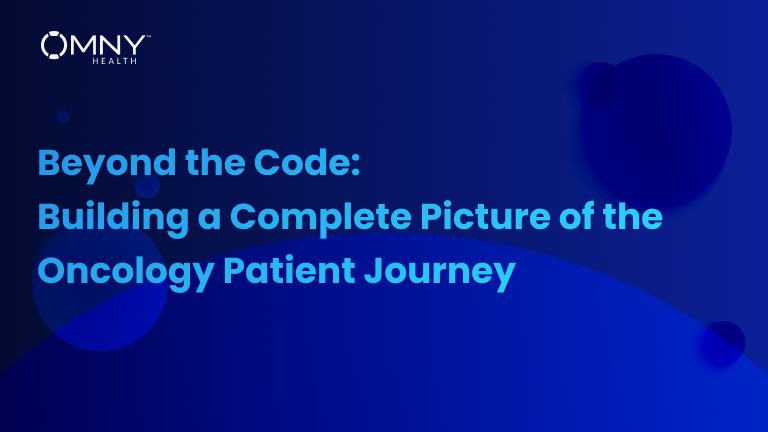 OMNY™
HEALTH

Beyond the Code:
Building a Complete Picture of the Oncology Patient Journey